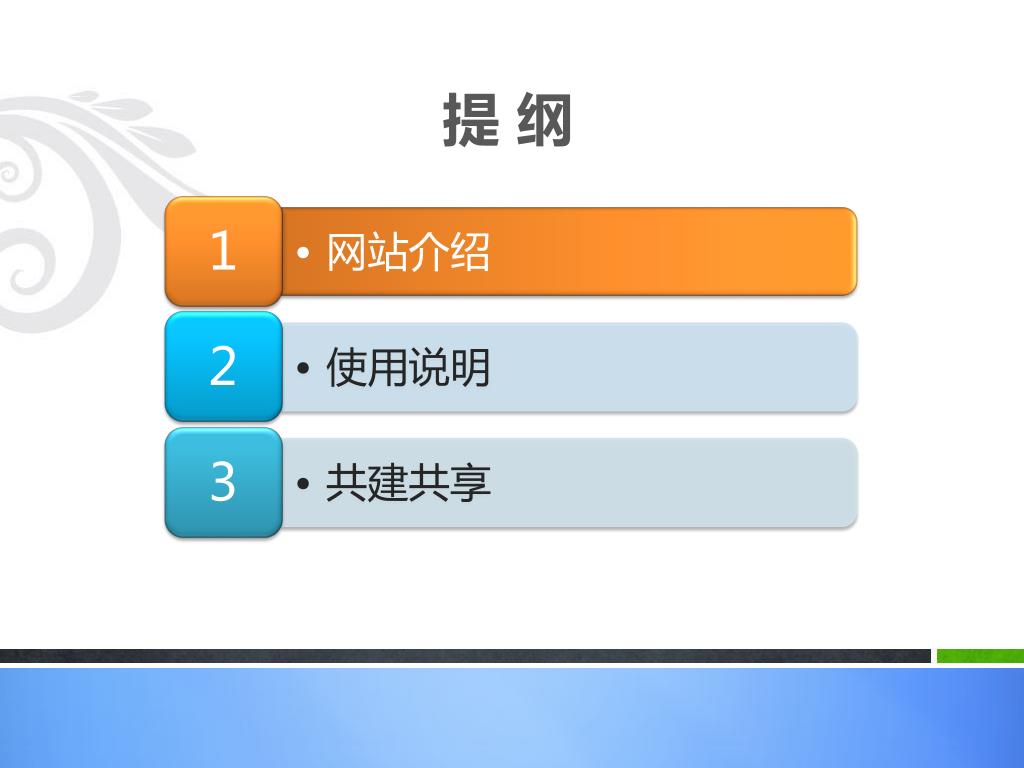 提 纲

1
• 网站介绍

2
• 使用说明

3
• 共建共享